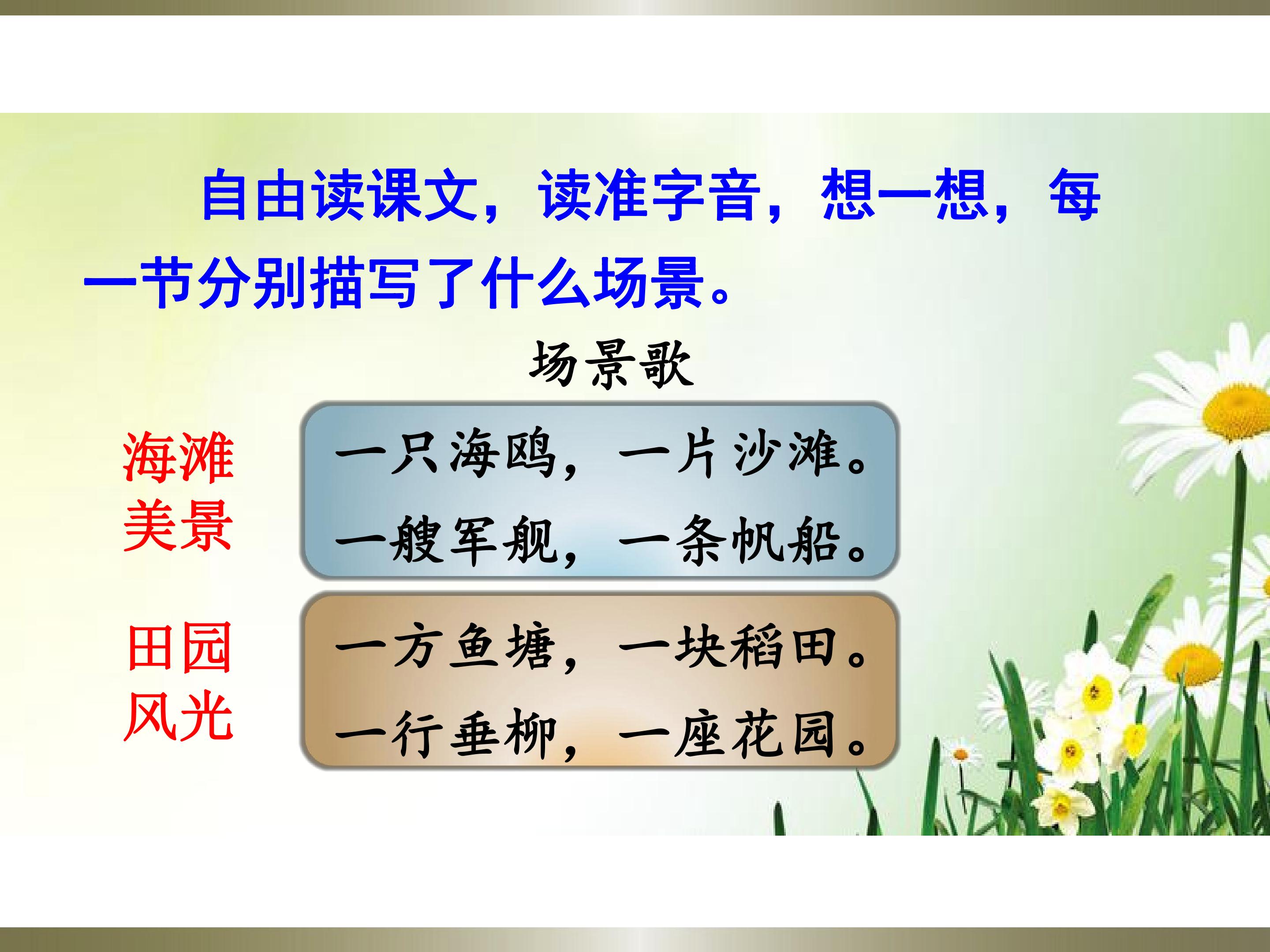 自由读课文，读准字音，想一想，每一节分别描写了什么场景。

场景歌

海滩
美景

一只海鸥，一片沙滩。
一艘军舰，一条帆船。

田园
风光

一方鱼塘，一块稻田。
一行垂柳，一座花园。